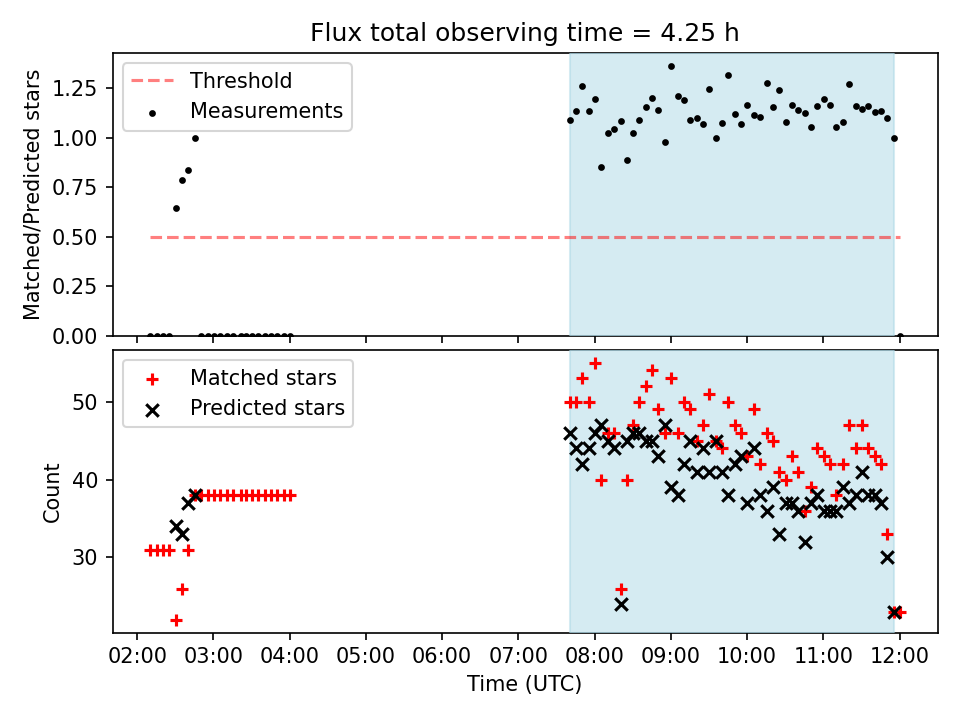 Flux total observing time = 4.25 h

Threshold
Measurements

Matched/Predicted stars

1.25
1.00
0.75
0.50
0.25
0.00

Matched stars
Predicted stars

Count

50
40
30

02:00 03:00 04:00 05:00 06:00 07:00 08:00 09:00 10:00 11:00 12:00

Time (UTC)